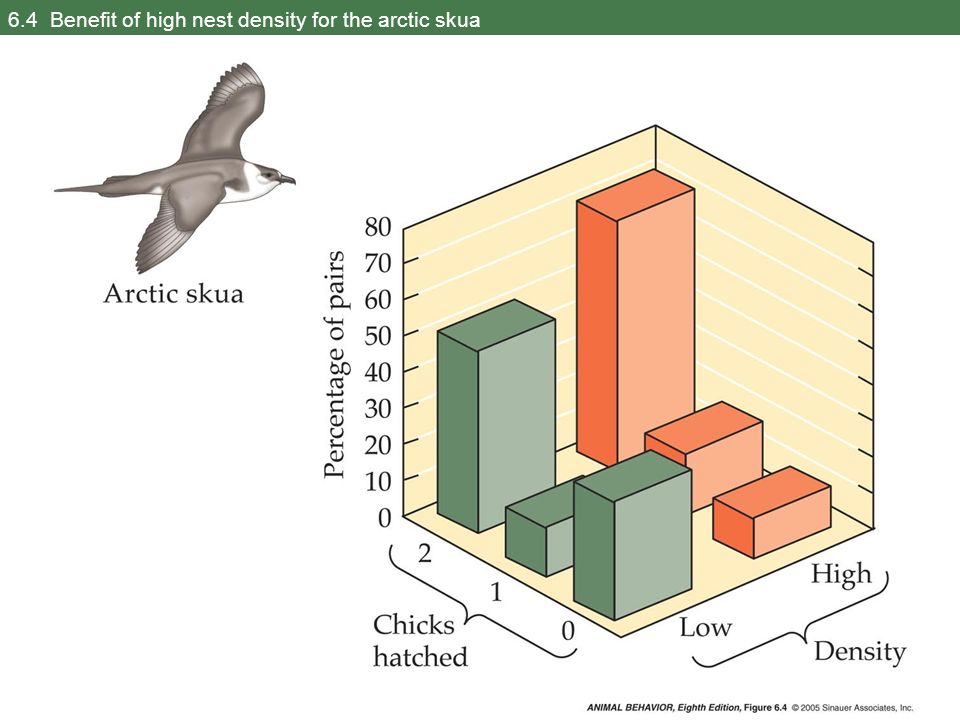 6.4 Benefit of high nest density for the arctic skua

Arctic skua

Percentage of pairs

80
70
60
50
40
30
20
10
0

2
1
0

Chicks hatched

Low
High
Density

ANIMAL BEHAVIOR, Eighth Edition, Figure 6.4 © 2005 Sinauer Associates, Inc.